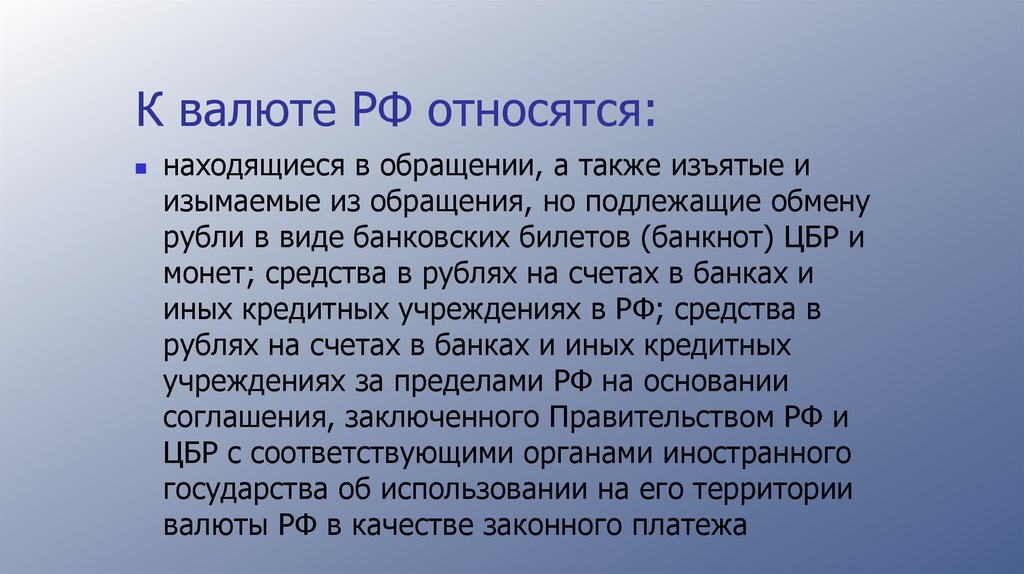 К валюте РФ относятся:

находящиеся в обращении, а также изъятые и изымаемые из обращения, но подлежащие обмену рубли в виде банковских билетов (банкнот) ЦБР и монет; средства в рублях на счетах в банках и иных кредитных учреждениях в РФ; средства в рублях на счетах в банках и иных кредитных учреждениях за пределами РФ на основании соглашения, заключенного Правительством РФ и ЦБР с соответствующими органами иностранного государства об использовании на его территории валюты РФ в качестве законного платежа